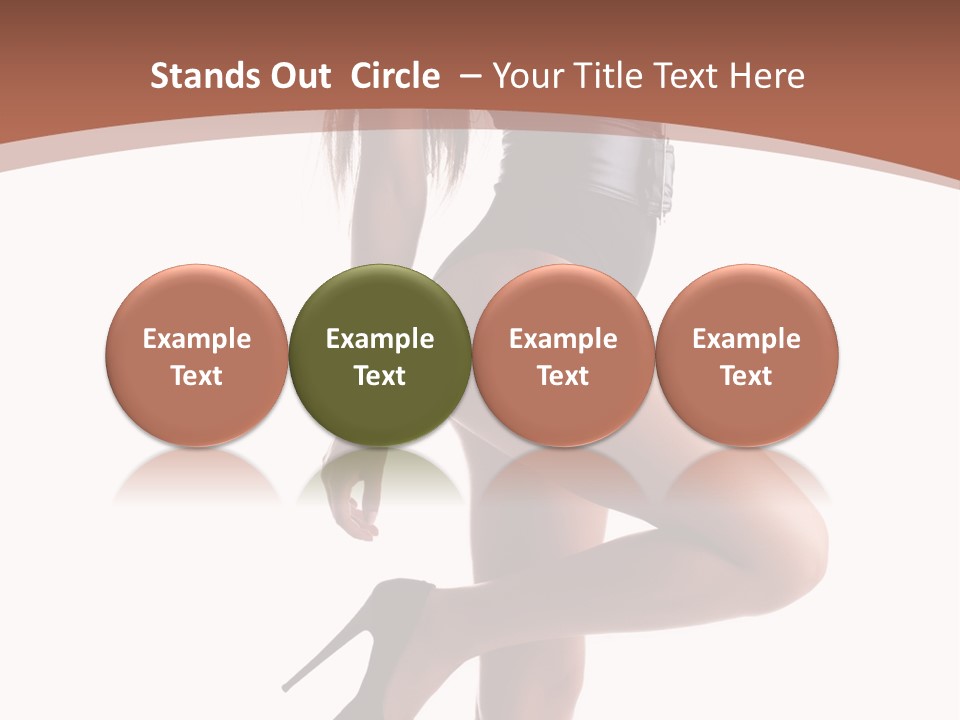 Stands Out Circle – Your Title Text Here

Example Text

Example Text

Example Text

Example Text